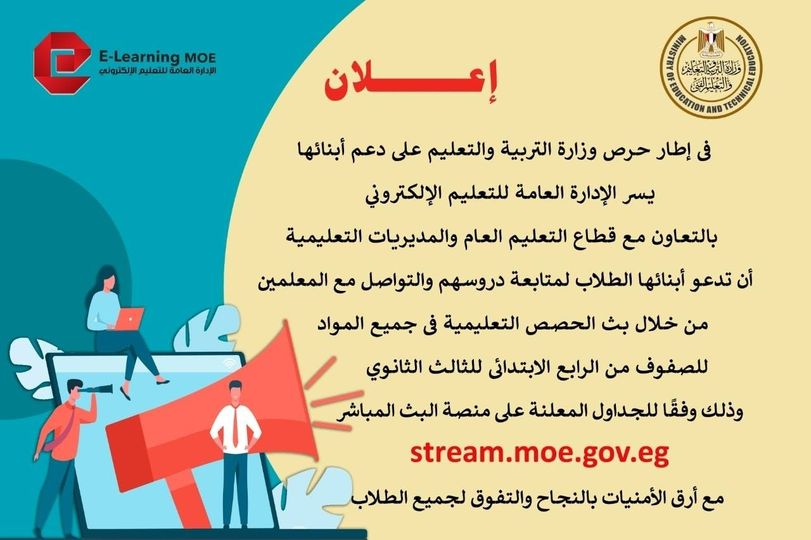 E-Learning MOE
الإدارة العامة للتعليم الإلكتروني

MINISTRY OF EDUCATION AND TECHNICAL EDUCATION
وزارة التربية والتعليم والتعليم الفني

إعـــلان

فى إطار حرص وزارة التربية والتعليم على دعم أبنائها

يسر الإدارة العامة للتعليم الإلكتروني

بالتعاون مع قطاع التعليم العام والمديريات التعليمية

أن تدعو أبنائها الطلاب لمتابعة دروسهم والتواصل مع المعلمين

من خلال بث الحصص التعليمية فى جميع المواد

للصفوف من الرابع الابتدائى للثالث الثانوي

وذلك وفقًا للجداول المعلنة على منصة البث المباشر

stream.moe.gov.eg

مع أرق الأمنيات بالنجاح والتفوق لجميع الطلاب